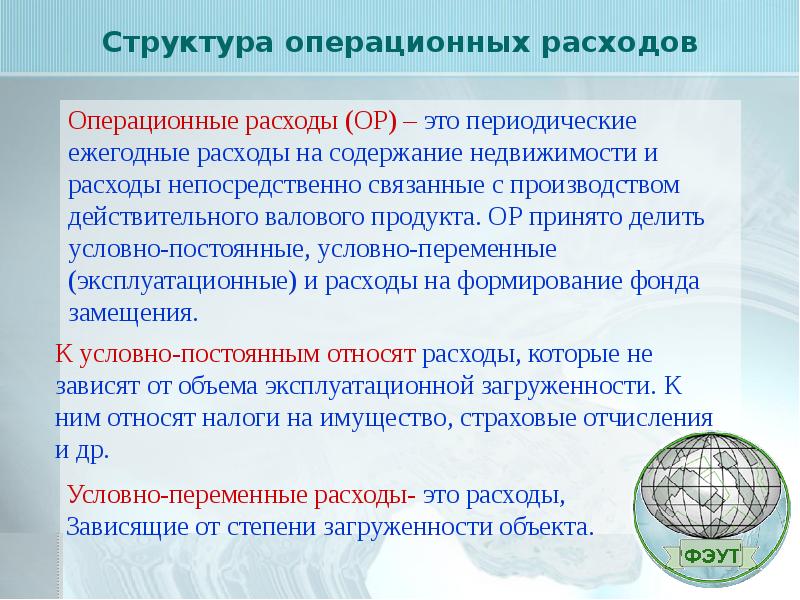 Структура операционных расходов

Операционные расходы (ОР) – это периодические ежегодные расходы на содержание недвижимости и расходы непосредственно связанные с производством действительного валового продукта. ОР принято делить условно-постоянные, условно-переменные (эксплуатационные) и расходы на формирование фонда замещения.

К условно-постоянным относят расходы, которые не зависят от объема эксплуатационной загруженности. К ним относят налоги на имущество, страховые отчисления и др.

Условно-переменные расходы- это расходы, Зависящие от степени загруженности объекта.

ФЭУТ